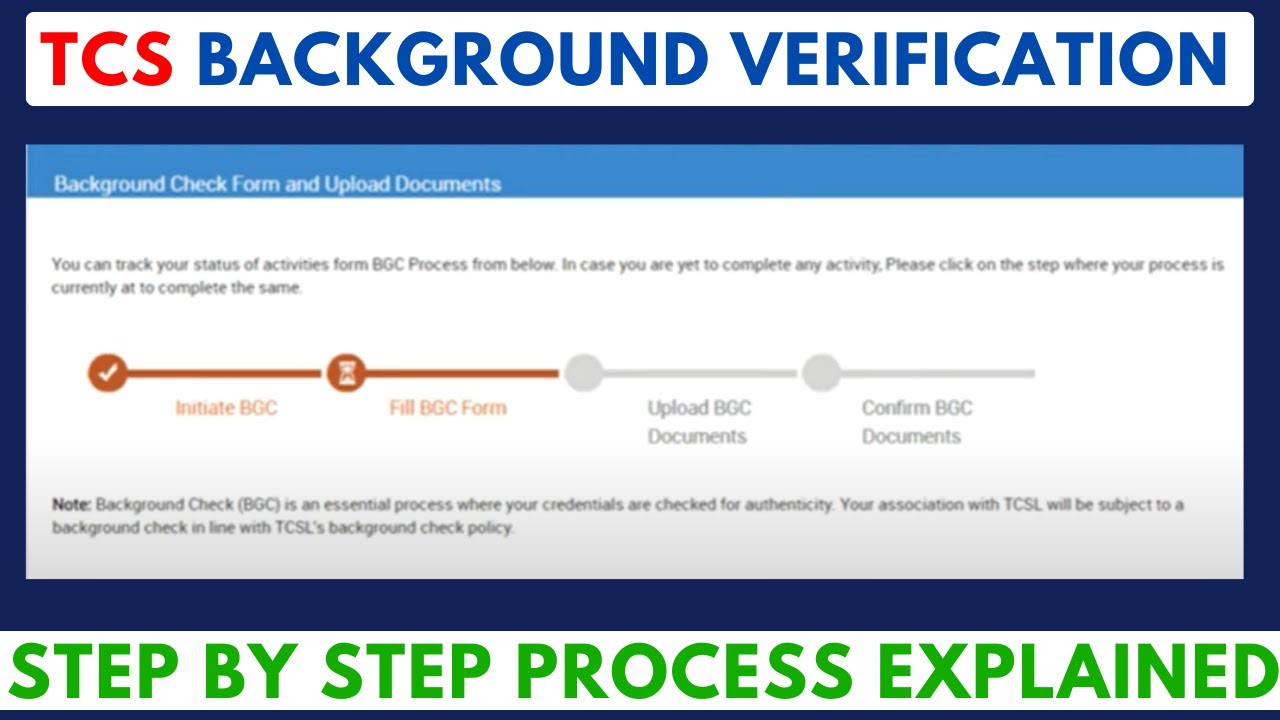 TCS BACKGROUND VERIFICATION

Background Check Form and Upload Documents

You can track your status of activities form BGC Process from below. In case you are yet to complete any activity, Please click on the step where your process is currently at to complete the same.

Initiate BGC

Fill BGC Form

Upload BGC Documents

Confirm BGC Documents

Note: Background Check (BGC) is an essential process where your credentials are checked for authenticity. Your association with TCSL will be subject to a background check in line with TCSL's background check policy.

STEP BY STEP PROCESS EXPLAINED